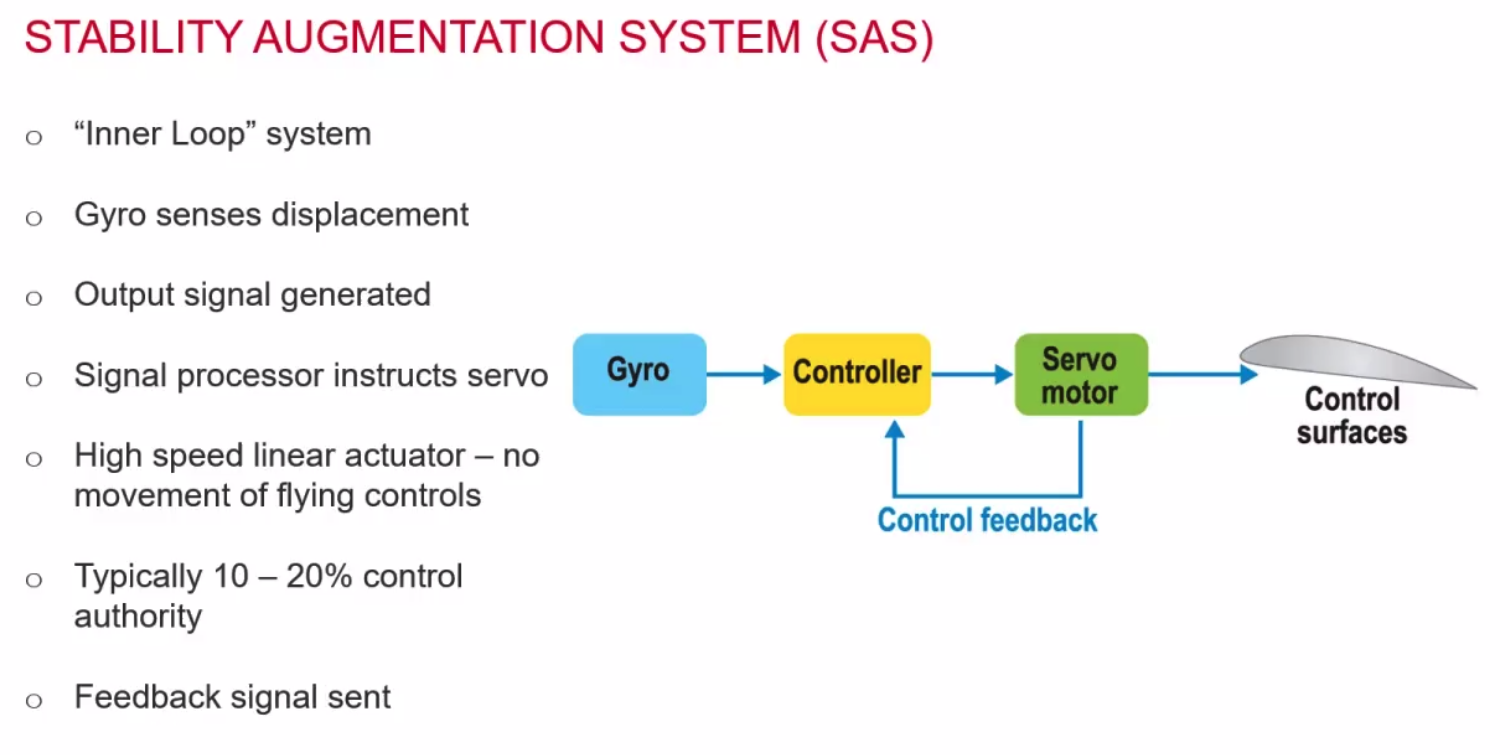 STABILITY AUGMENTATION SYSTEM (SAS)

o “Inner Loop” system

o Gyro senses displacement

o Output signal generated

o Signal processor instructs servo

o High speed linear actuator – no movement of flying controls

o Typically 10 – 20% control authority

o Feedback signal sent

Gyro

Controller

Servo motor

Control surfaces

Control feedback